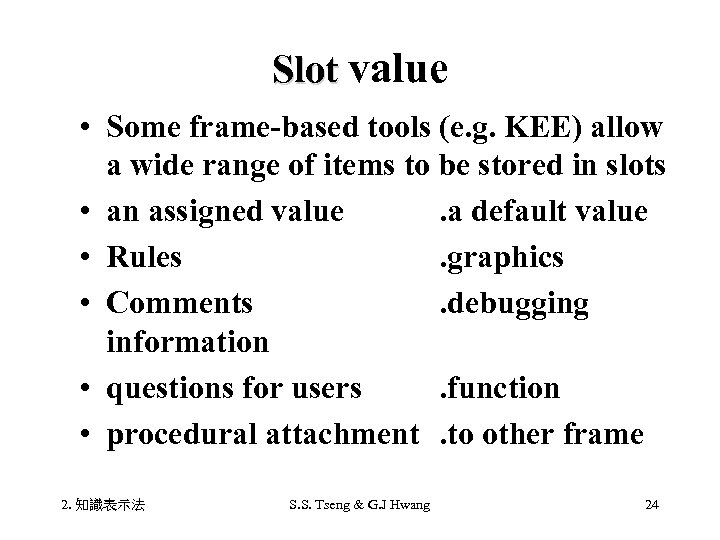 Slot value

• Some frame-based tools (e.g. KEE) allow a wide range of items to be stored in slots
• an assigned value .a default value
• Rules .graphics
• Comments .debugging information
• questions for users .function
• procedural attachment .to other frame

2. 知識表示法 S.S. Tseng & G.J Hwang 24